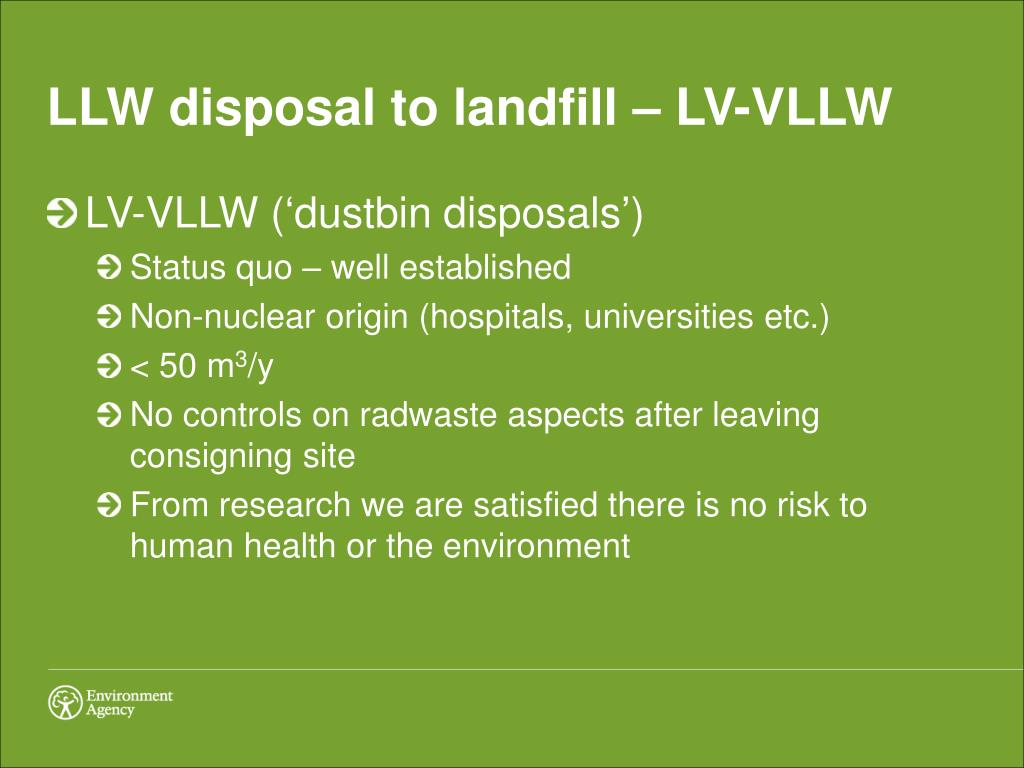 LLW disposal to landfill – LV-VLLW

LV-VLLW (‘dustbin disposals’)

Status quo – well established

Non-nuclear origin (hospitals, universities etc.)

< 50 $m^3$/y

No controls on radwaste aspects after leaving consigning site

From research we are satisfied there is no risk to human health or the environment

Environment Agency